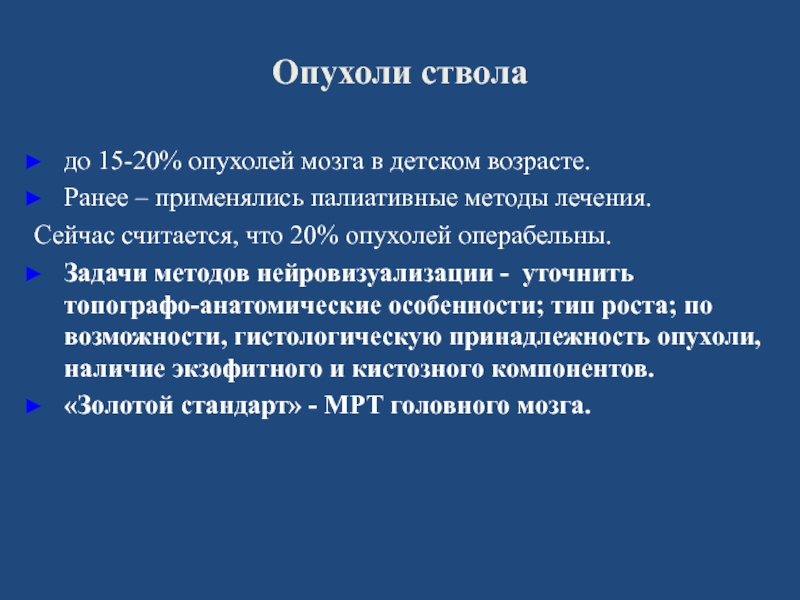 Опухоли ствола

► до 15-20% опухолей мозга в детском возрасте.

► Ранее – применялись палиативные методы лечения.

Сейчас считается, что 20% опухолей операбельны.

► Задачи методов нейровизуализации - уточнить топографо-анатомические особенности; тип роста; по возможности, гистологическую принадлежность опухоли, наличие экзофитного и кистозного компонентов.

► «Золотой стандарт» - МРТ головного мозга.